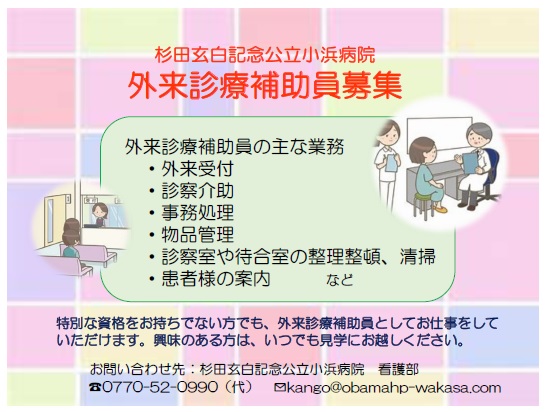 杉田玄白記念公立小浜病院
外来診療補助員募集

外来診療補助員の主な業務
・外来受付
・診察介助
・事務処理
・物品管理
・診察室や待合室の整理整頓、清掃
・患者様の案内 など

特別な資格をお持ちでない方でも、外来診療補助員としてお仕事をしていただけます。興味のある方は、いつでも見学にお越しください。

お問い合わせ先：杉田玄白記念公立小浜病院 看護部
☎0770-52-0990（代） ✉kango@obamahp-wakasa.com